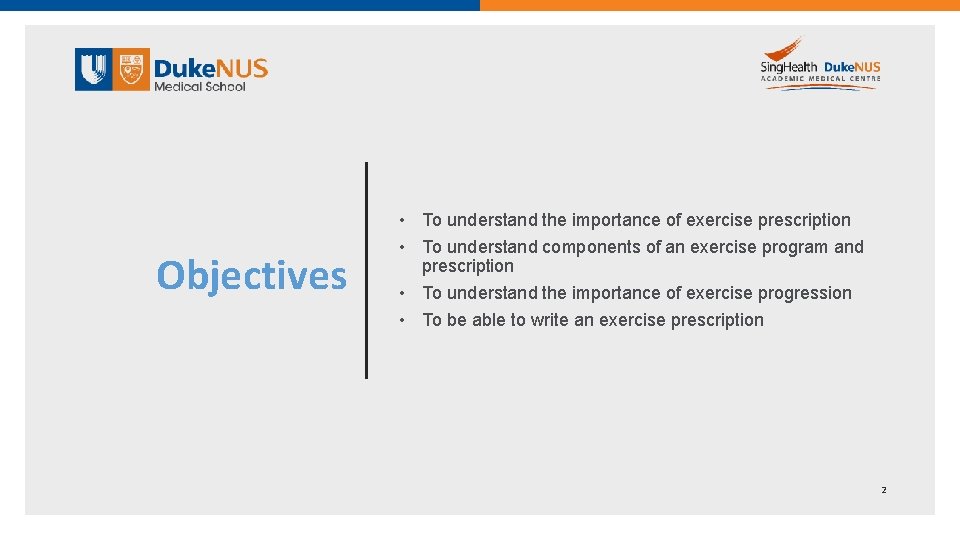 DukeNUS Medical School

SingHealth DukeNUS ACADEMIC MEDICAL CENTRE

Objectives

• To understand the importance of exercise prescription
• To understand components of an exercise program and prescription
• To understand the importance of exercise progression
• To be able to write an exercise prescription

2